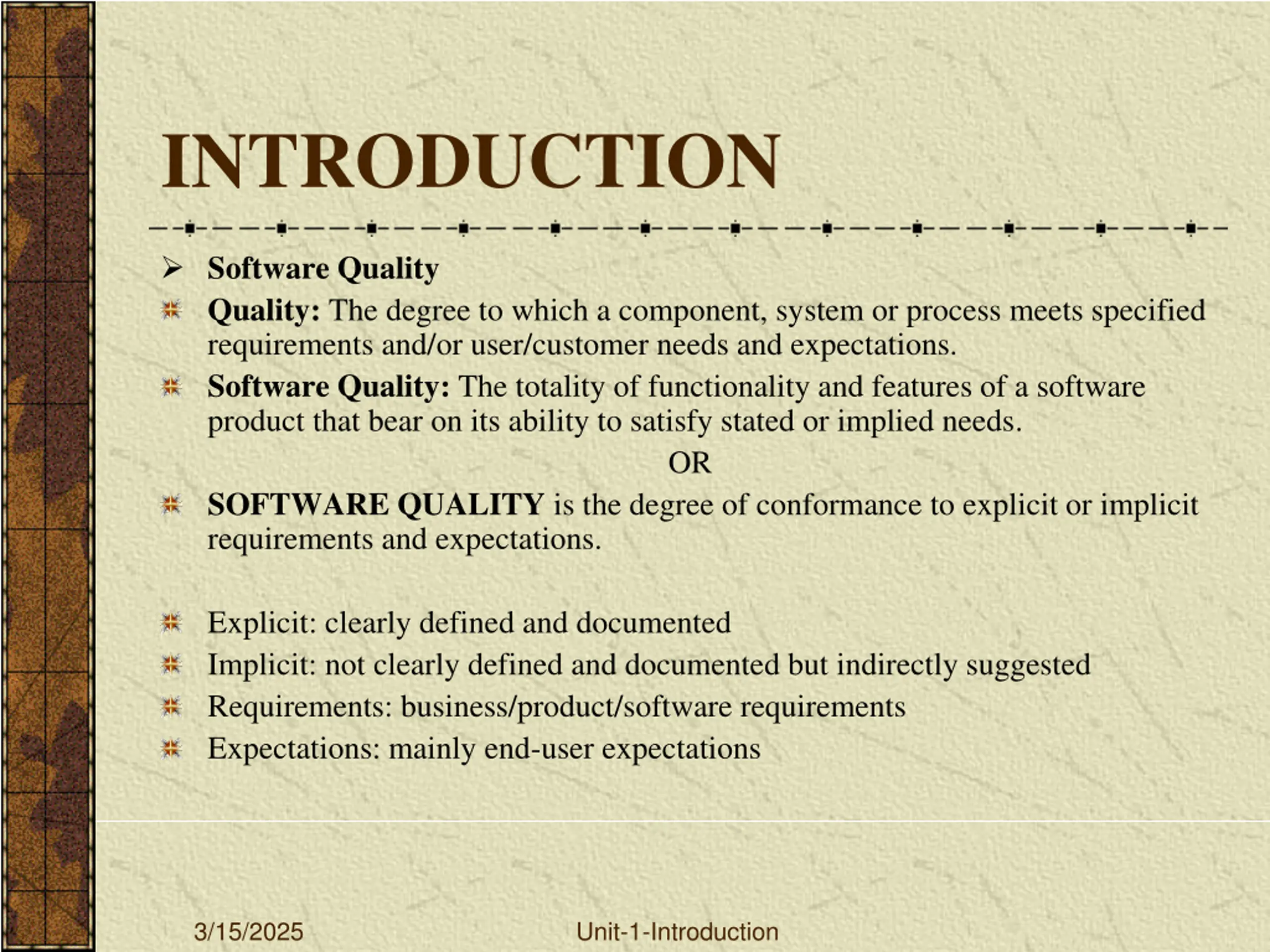 INTRODUCTION

Software Quality

Quality: The degree to which a component, system or process meets specified requirements and/or user/customer needs and expectations.

Software Quality: The totality of functionality and features of a software product that bear on its ability to satisfy stated or implied needs.

OR

SOFTWARE QUALITY is the degree of conformance to explicit or implicit requirements and expectations.

Explicit: clearly defined and documented

Implicit: not clearly defined and documented but indirectly suggested

Requirements: business/product/software requirements

Expectations: mainly end-user expectations

3/15/2025

Unit-1-Introduction